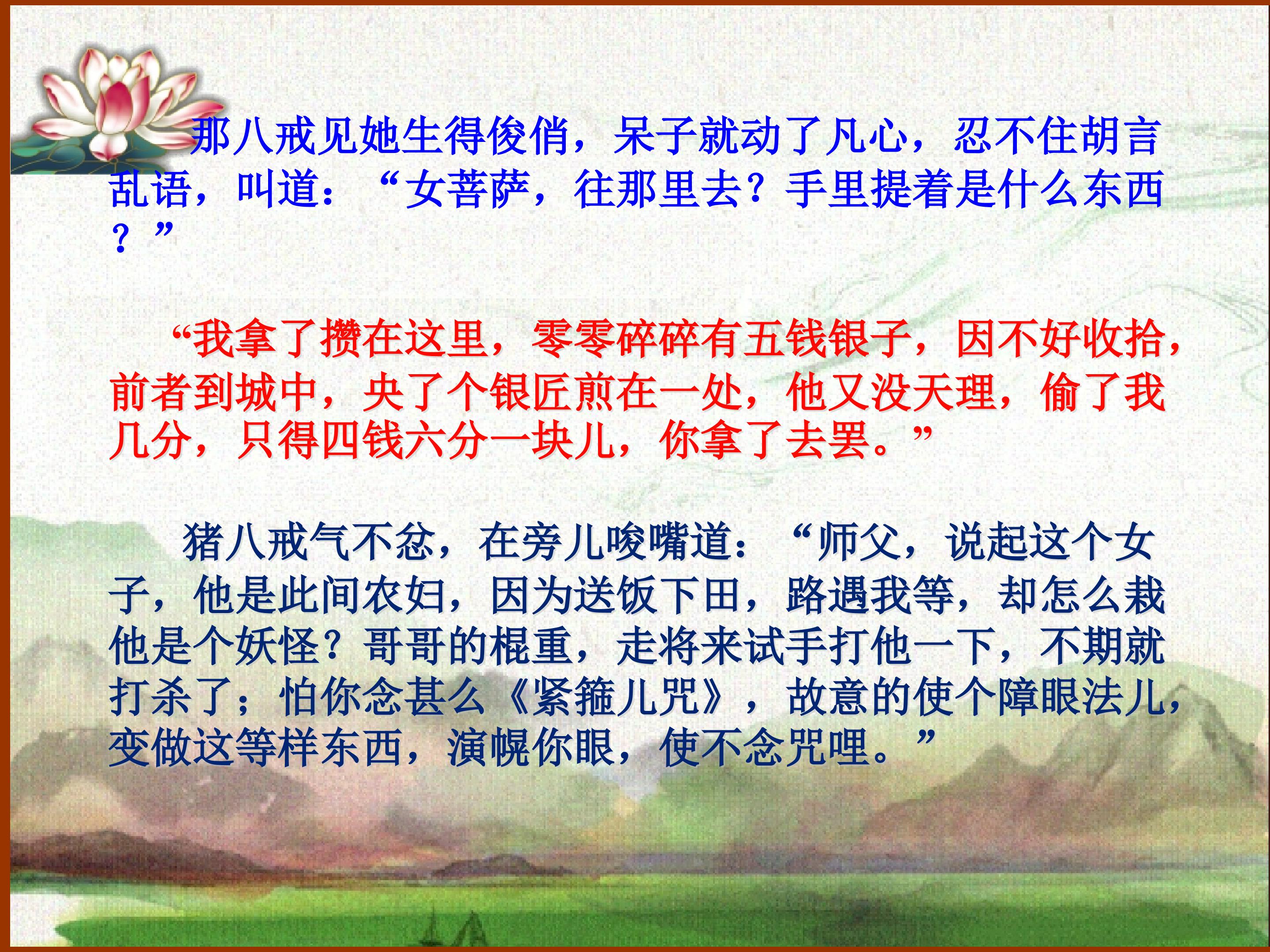 那八戒见她生得俊俏，呆子就动了凡心，忍不住胡言乱语，叫道：“女菩萨，往那里去？手里提着是什么东西？”

“我拿了攒在这里，零零碎碎有五钱银子，因不好收拾，前者到城中，央了个银匠煎在一处，他又没天理，偷了我几分，只得四钱六分一块儿，你拿了去罢。”

猪八戒气不忿，在旁儿唆嘴道：“师父，说起这个女子，他是此间农妇，因为送饭下田，路遇我等，却怎么栽他是个妖怪？哥哥的棍重，走将来试手打他一下，不期就打杀了；怕你念甚么《紧箍儿咒》，故意的使个障眼法儿，变做这等样东西，演幌你眼，使不念咒哩。”